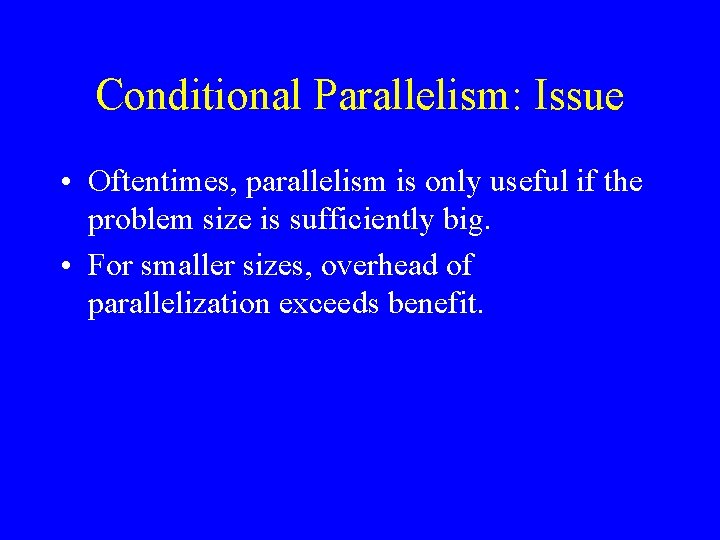 Conditional Parallelism: Issue

• Oftentimes, parallelism is only useful if the problem size is sufficiently big.

• For smaller sizes, overhead of parallelization exceeds benefit.